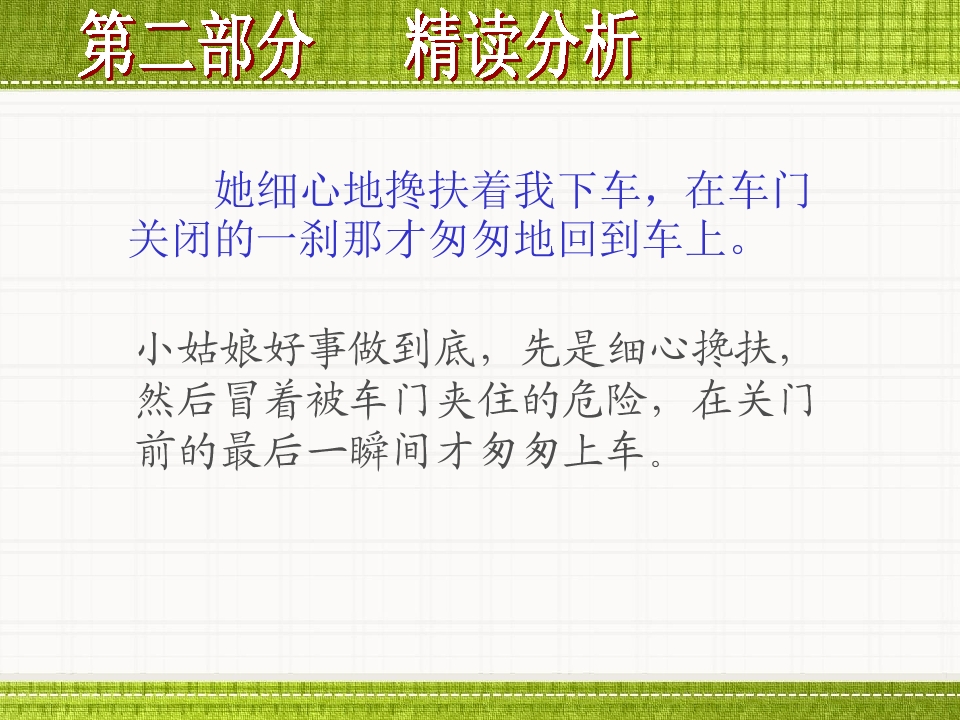 第二部分　精读分析

她细心地搀扶着我下车，在车门关闭的一刹那才匆匆地回到车上。

小姑娘好事做到底，先是细心搀扶，然后冒着被车门夹住的危险，在关门前的最后一瞬间才匆匆上车。